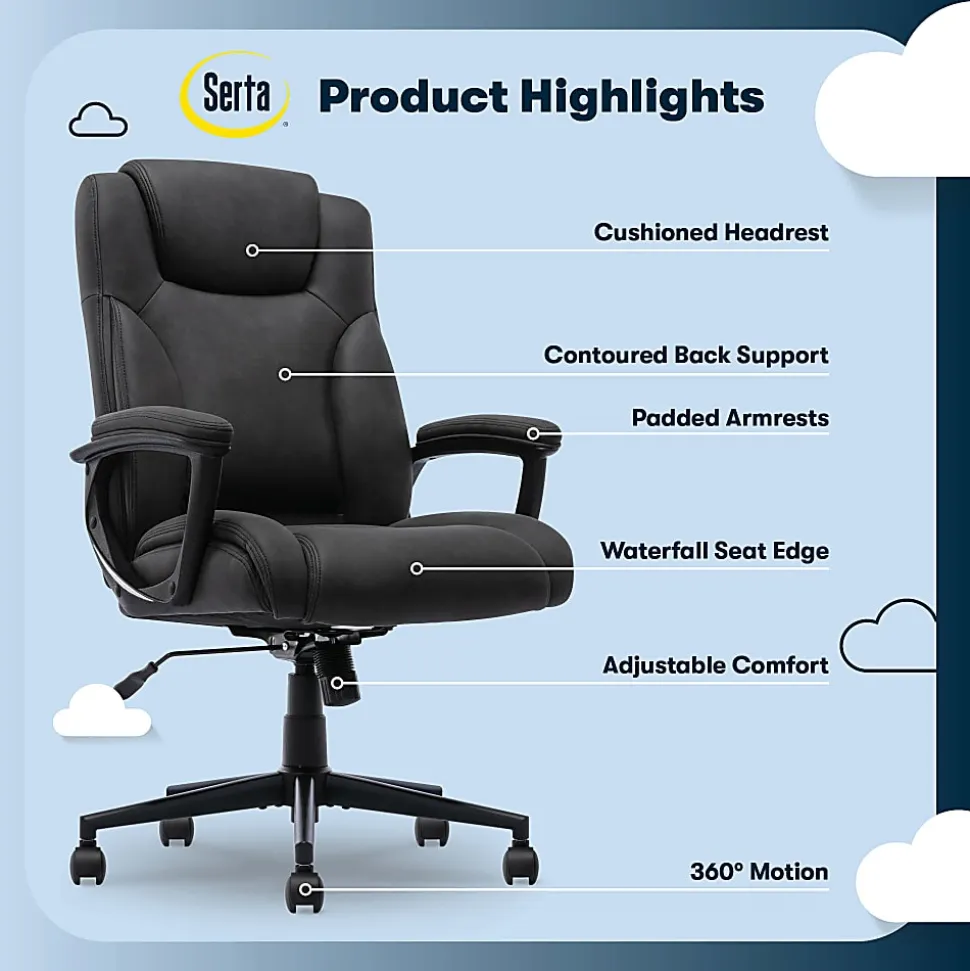 Serta

Product Highlights

Cushioned Headrest

Contoured Back Support

Padded Armrests

Waterfall Seat Edge

Adjustable Comfort

360° Motion